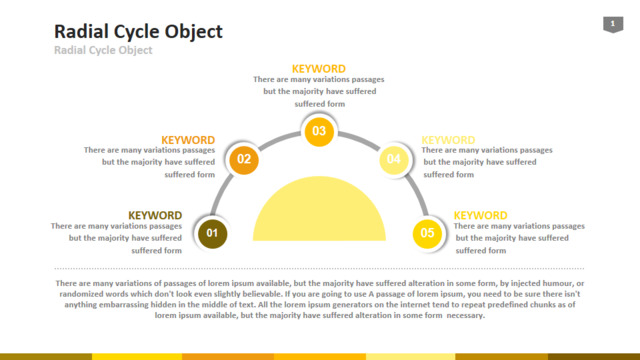 Radial Cycle Object
Radial Cycle Object

1

KEYWORD
There are many variations passages but the majority have suffered suffered form

03

KEYWORD
There are many variations passages but the majority have suffered suffered form

02

KEYWORD
There are many variations passages but the majority have suffered suffered form

04

KEYWORD
There are many variations passages but the majority have suffered suffered form

01

KEYWORD
There are many variations passages but the majority have suffered suffered form

05

There are many variations of passages of lorem ipsum available, but the majority have suffered alteration in some form, by injected humour, or randomized words which don't look even slightly believable. If you are going to use A passage of lorem ipsum, you need to be sure there isn't anything embarrassing hidden in the middle of text. All the lorem ipsum generators on the internet tend to repeat predefined chunks as of lorem ipsum available, but the majority have suffered alteration in some form necessary.